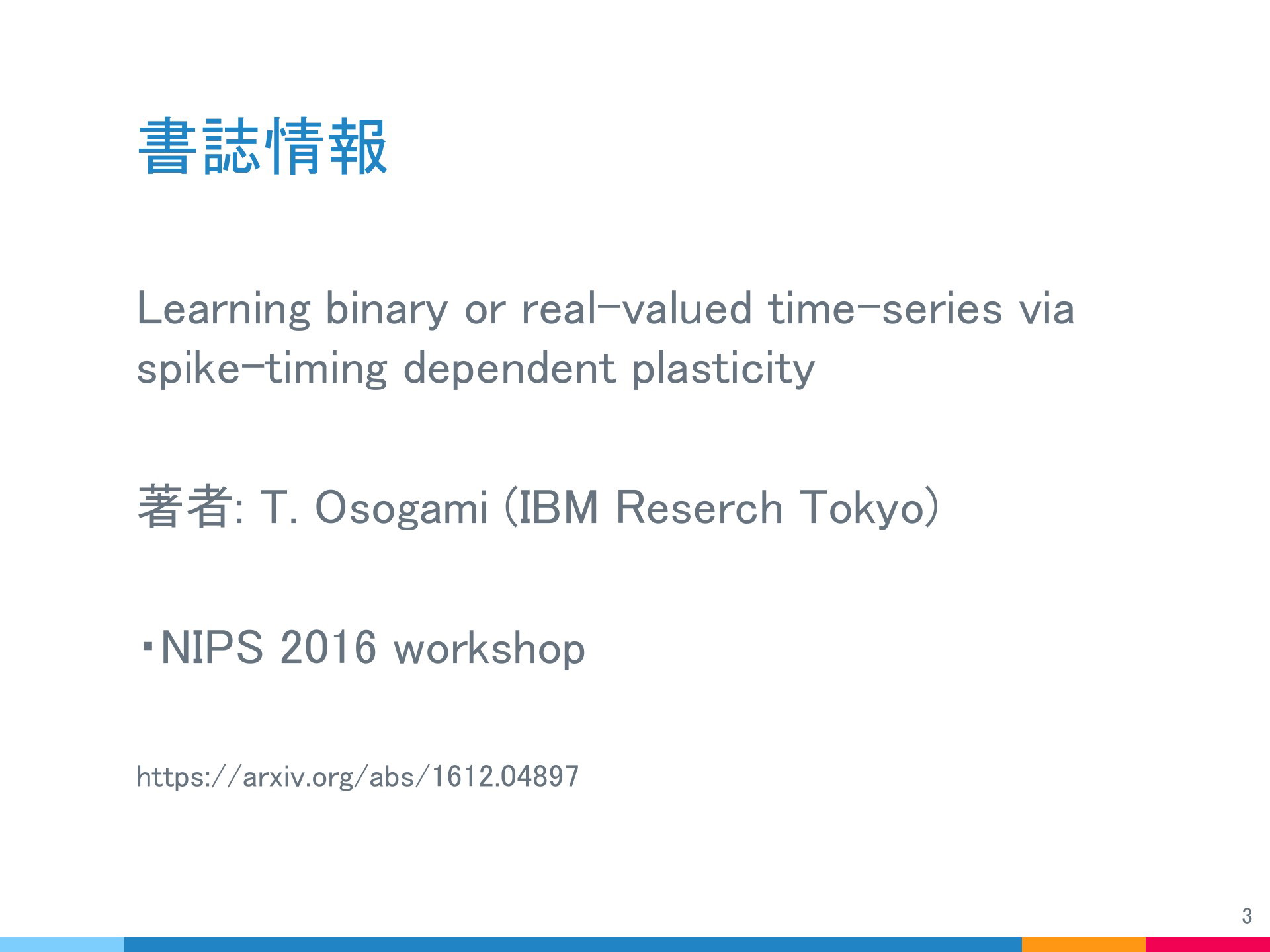 書誌情報

Learning binary or real-valued time-series via spike-timing dependent plasticity

著者: T. Osogami (IBM Reserch Tokyo)

・NIPS 2016 workshop

https://arxiv.org/abs/1612.04897

3